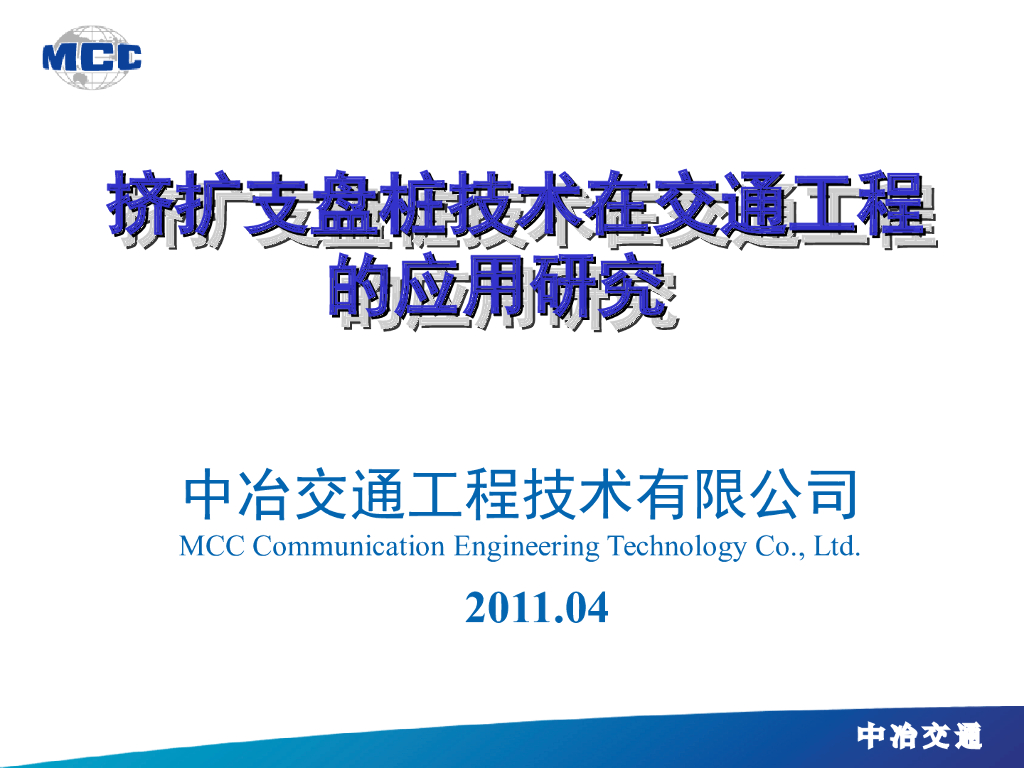 MCC

挤扩支盘桩技术在交通工程的应用研究

中冶交通工程技术有限公司
MCC Communication Engineering Technology Co., Ltd.

2011.04

中冶交通